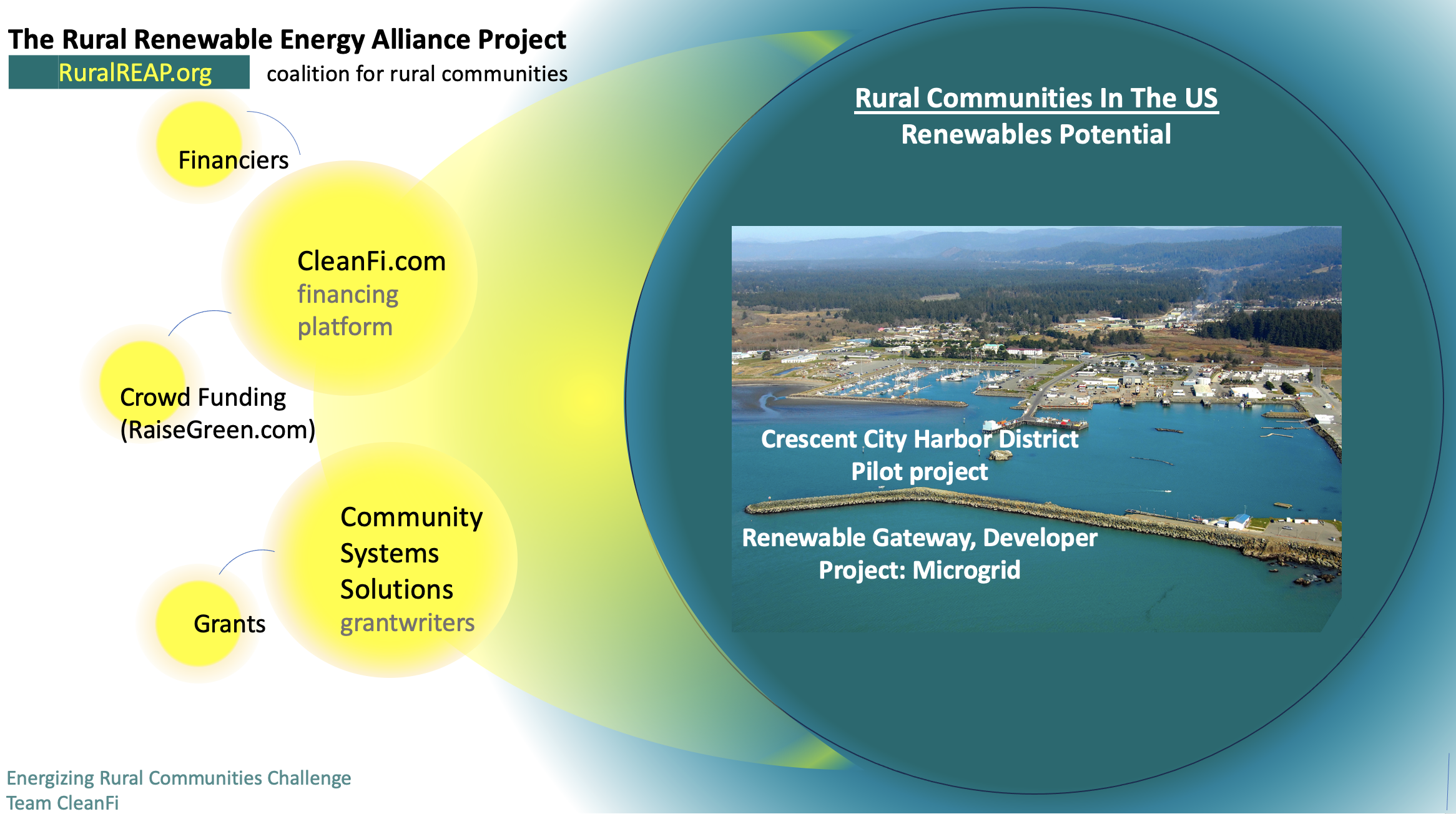 The Rural Renewable Energy Alliance Project

RuralREAP.org coalition for rural communities

Financiers

CleanFi.com
financing
platform

Crowd Funding
(RaiseGreen.com)

Community
Systems
Solutions
grantwriters

Grants

Rural Communities In The US
Renewables Potential

Crescent City Harbor District
Pilot project

Renewable Gateway, Developer
Project: Microgrid

Energizing Rural Communities Challenge
Team CleanFi